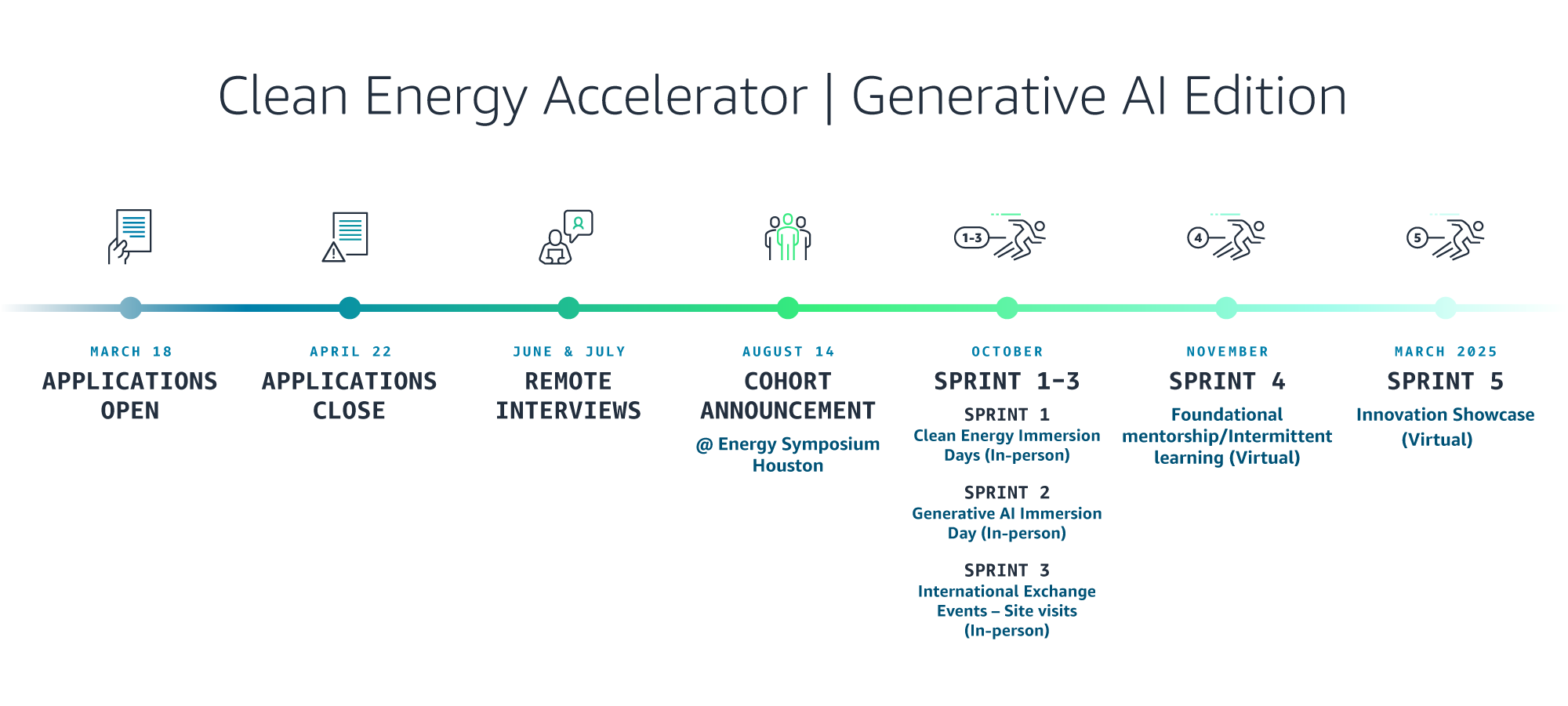 Clean Energy Accelerator | Generative AI Edition

1-3

4

5

MARCH 18
APPLICATIONS OPEN

APRIL 22
APPLICATIONS CLOSE

JUNE & JULY
REMOTE INTERVIEWS

AUGUST 14
COHORT ANNOUNCEMENT
@ Energy Symposium Houston

OCTOBER
SPRINT 1-3
SPRINT 1
Clean Energy Immersion Days (In-person)
SPRINT 2
Generative AI Immersion Day (In-person)
SPRINT 3
International Exchange Events – Site visits (In-person)

NOVEMBER
SPRINT 4
Foundational mentorship/Intermittent learning (Virtual)

MARCH 2025
SPRINT 5
Innovation Showcase (Virtual)